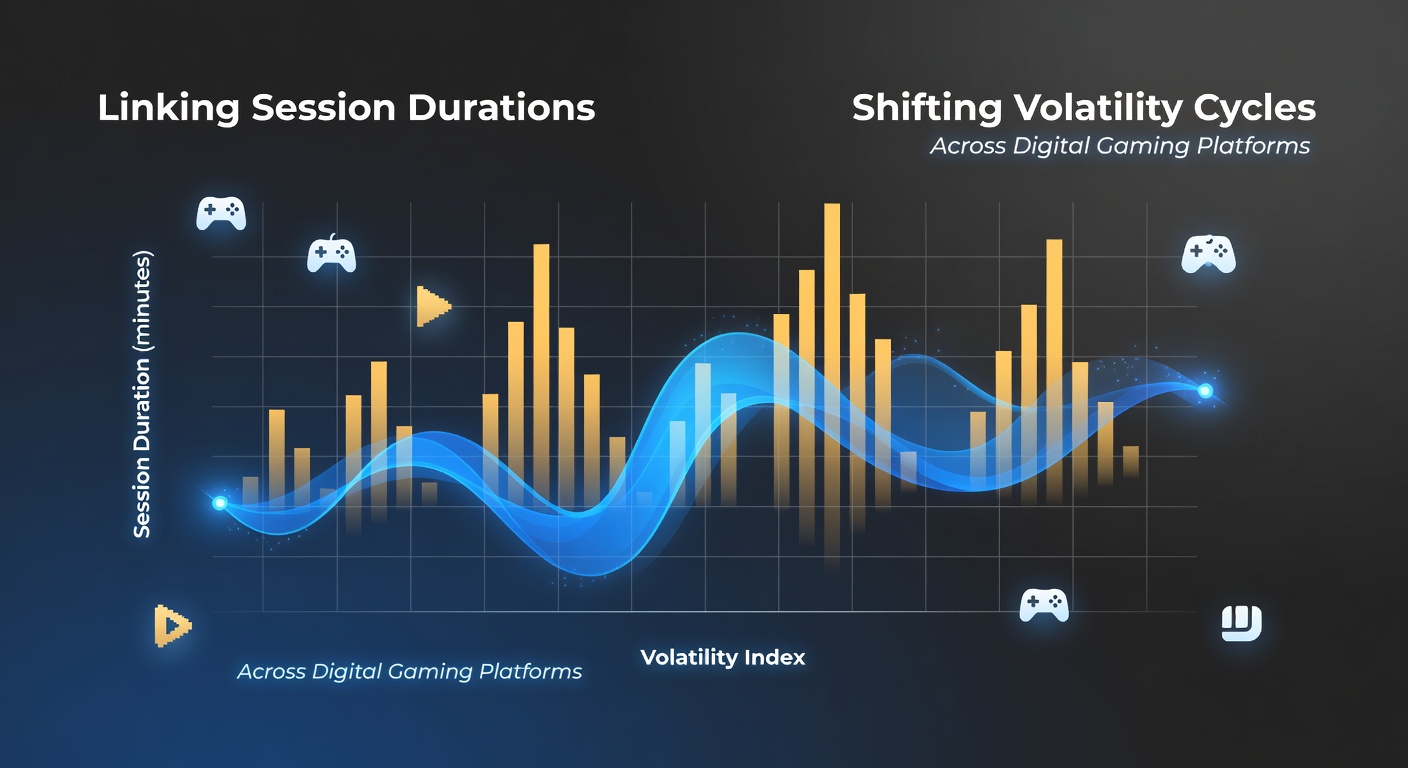 Linking Session Durations

Shifting Volatility Cycles

Across Digital Gaming Platforms

Session Duration (minutes)

Volatility Index

Across Digital Gaming Platforms